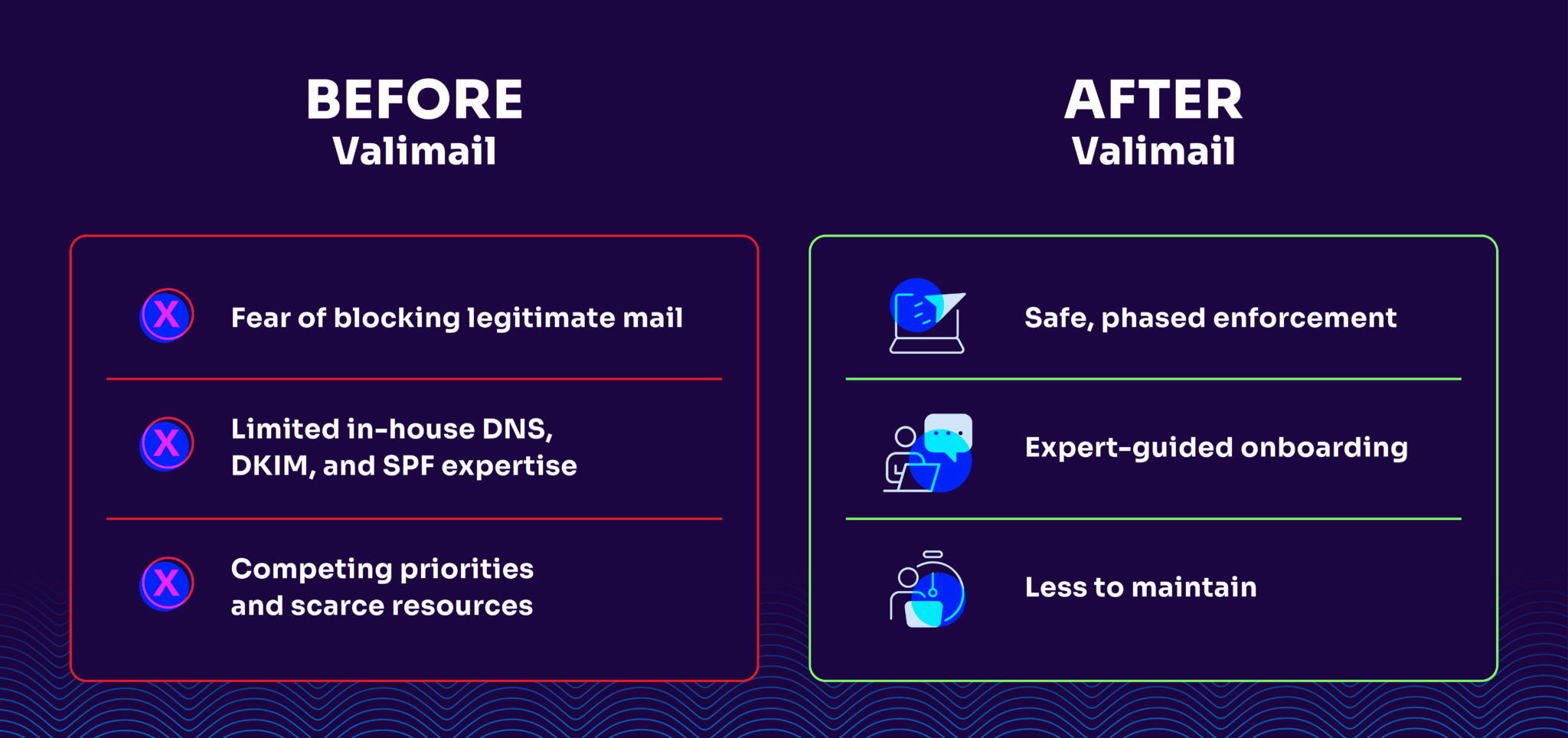 BEFORE
Valimail

X Fear of blocking legitimate mail

X Limited in-house DNS, DKIM, and SPF expertise

X Competing priorities and scarce resources

AFTER
Valimail

Safe, phased enforcement

Expert-guided onboarding

Less to maintain